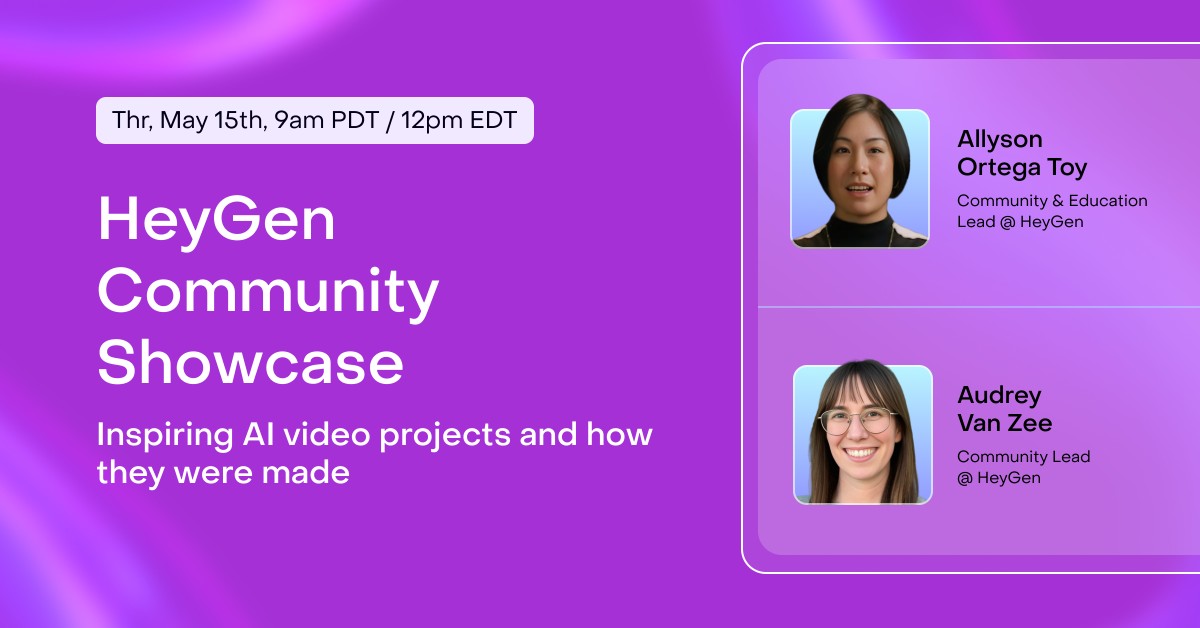 Thr, May 15th, 9am PDT / 12pm EDT

HeyGen Community Showcase

Inspiring AI video projects and how they were made

Allyson Ortega Toy

Community & Education Lead @ HeyGen

Audrey Van Zee

Community Lead @ HeyGen